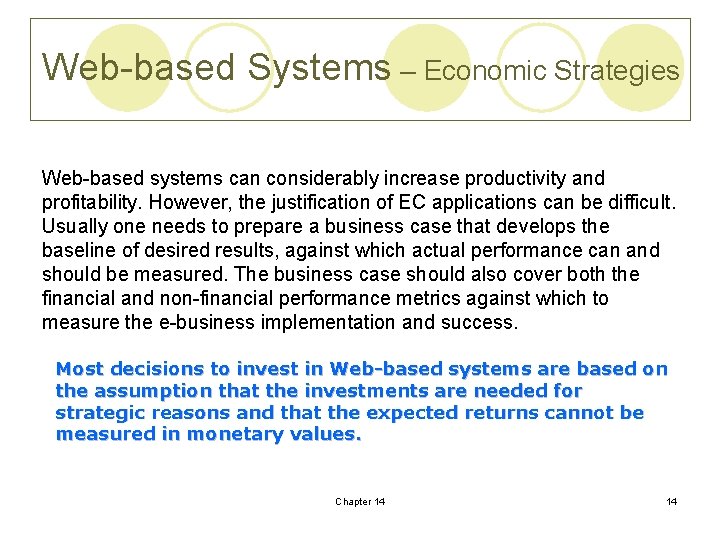 Web-based Systems – Economic Strategies

Web-based systems can considerably increase productivity and profitability. However, the justification of EC applications can be difficult. Usually one needs to prepare a business case that develops the baseline of desired results, against which actual performance can and should be measured. The business case should also cover both the financial and non-financial performance metrics against which to measure the e-business implementation and success.

Most decisions to invest in Web-based systems are based on the assumption that the investments are needed for strategic reasons and that the expected returns cannot be measured in monetary values.

Chapter 14

14